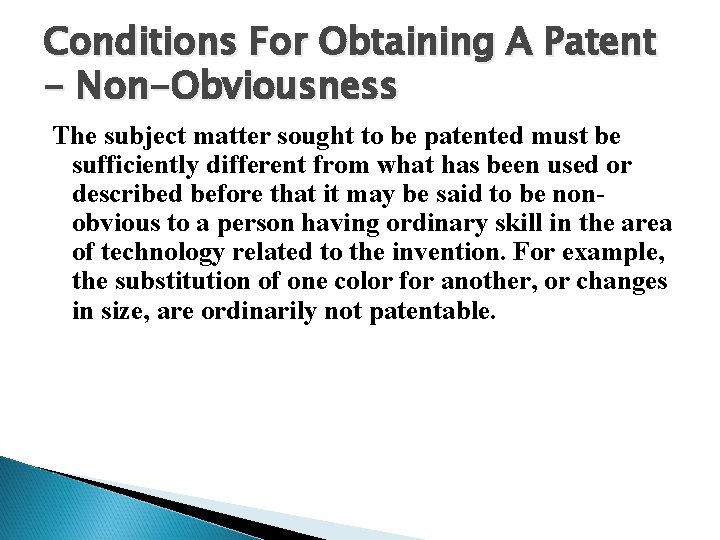 Conditions For Obtaining A Patent – Non-Obviousness

The subject matter sought to be patented must be sufficiently different from what has been used or described before that it may be said to be non-obvious to a person having ordinary skill in the area of technology related to the invention. For example, the substitution of one color for another, or changes in size, are ordinarily not patentable.